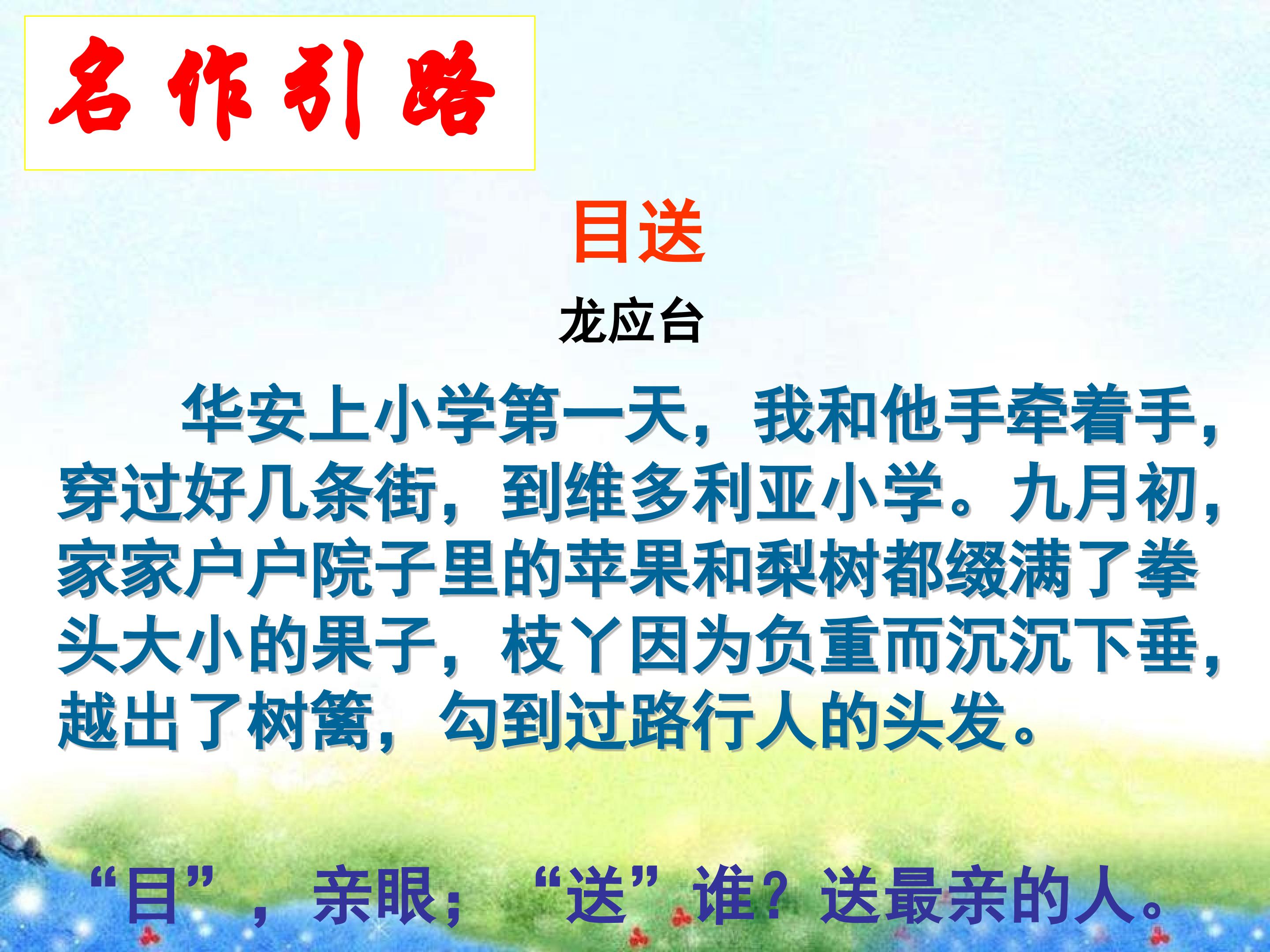 名作引路

目送

龙应台

华安上小学第一天，我和他手牵着手，穿过好几条街，到维多利亚小学。九月初，家家户户院子里的苹果和梨树都缀满了拳头大小的果子，枝丫因为负重而沉沉下垂，越出了树篱，勾到过路行人的头发。

“目”，亲眼；“送”谁？送最亲的人。